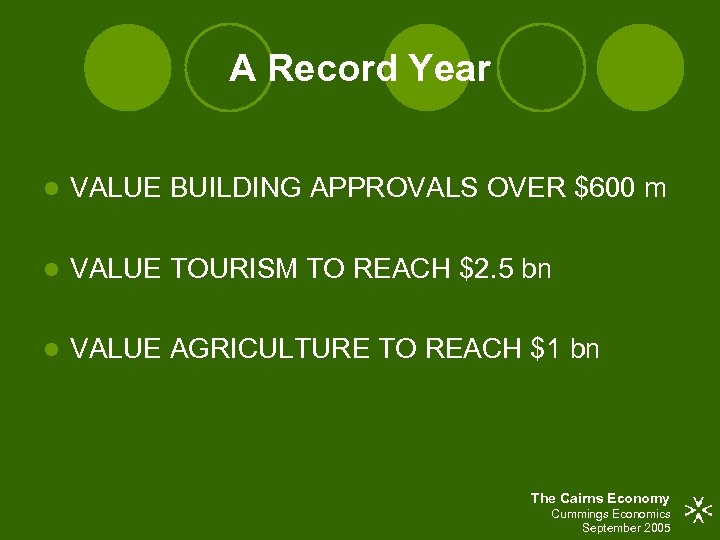 A Record Year

VALUE BUILDING APPROVALS OVER \$600 m

VALUE TOURISM TO REACH \$2.5 bn

VALUE AGRICULTURE TO REACH \$1 bn

The Cairns Economy
Cummings Economics
September 2005